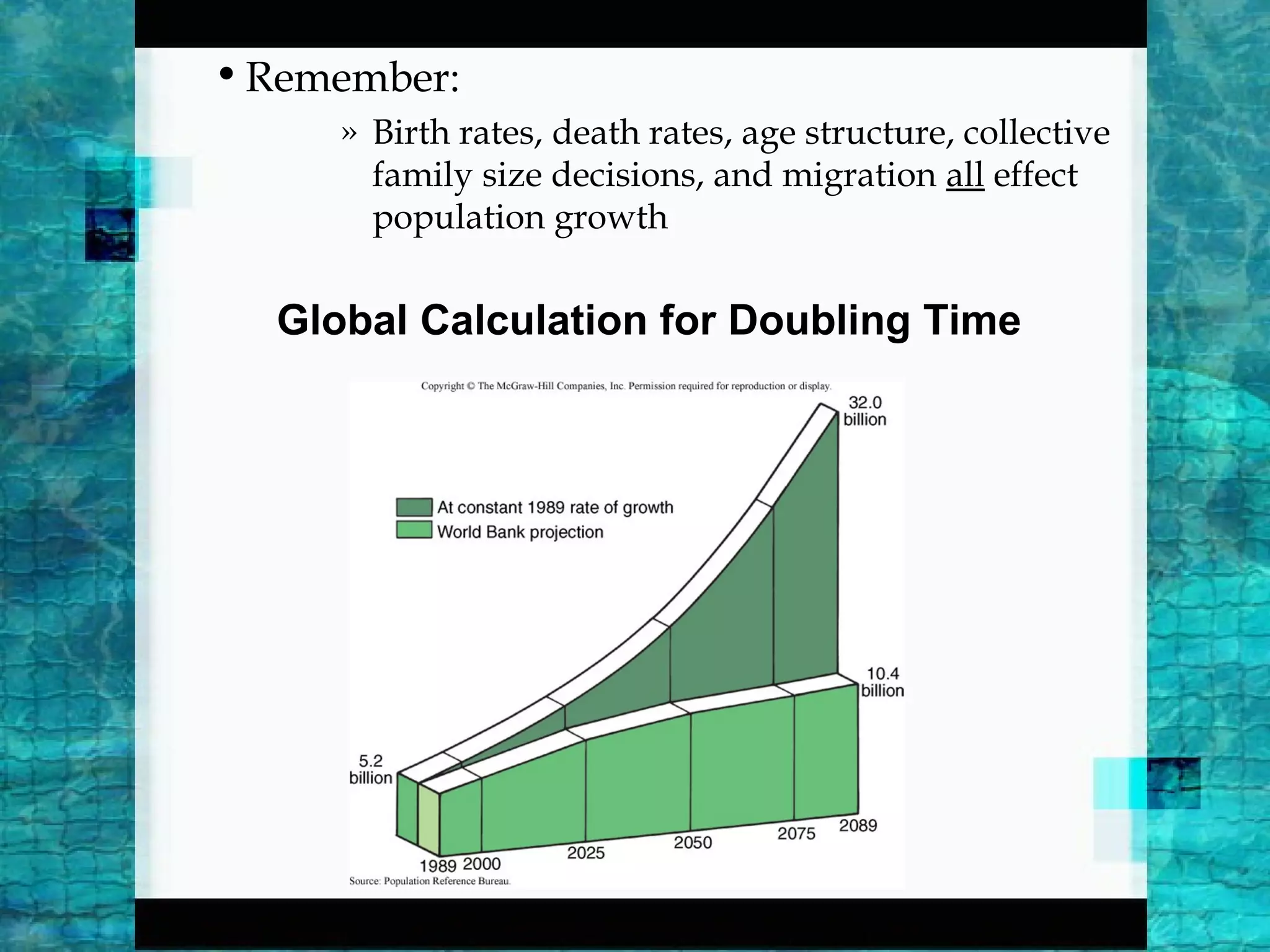 • Remember:

» Birth rates, death rates, age structure, collective family size decisions, and migration all effect population growth

Global Calculation for Doubling Time

Copyright © The McGraw-Hill Companies, Inc. Permission required for reproduction or display.

32.0 billion

At constant 1989 rate of growth
World Bank projection

10.4 billion

5.2 billion

1989 2000 2025 2050 2075 2089

Source: Population Reference Bureau.